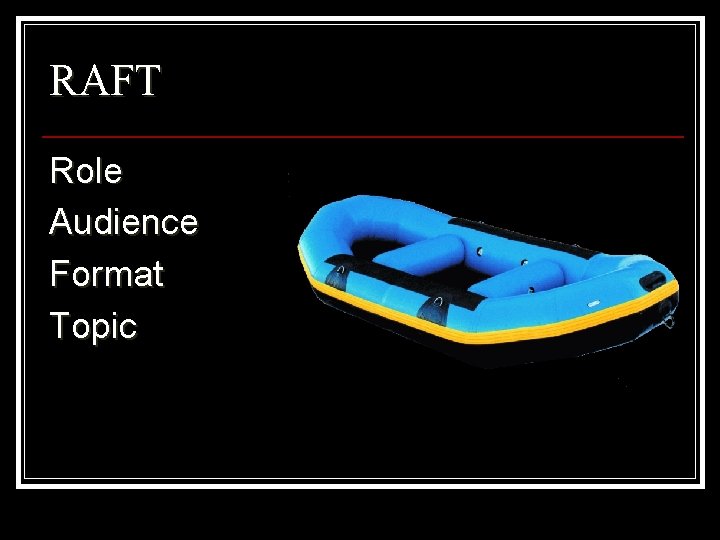 RAFT

Role
Audience
Format
Topic